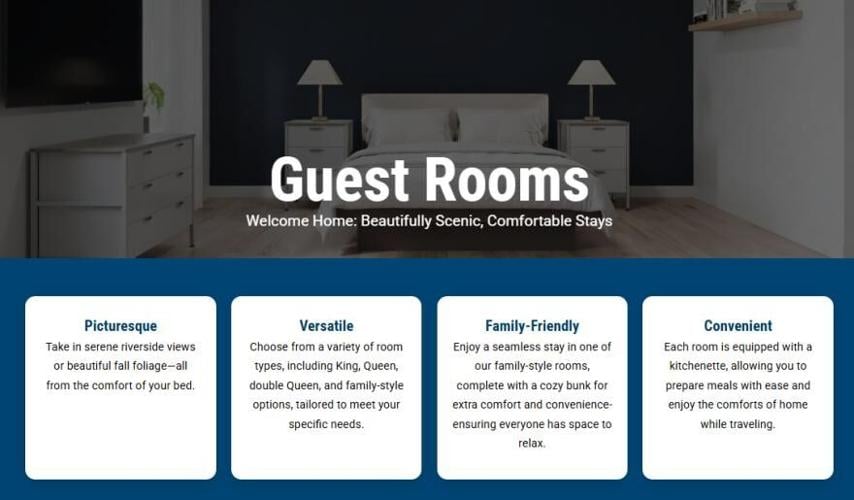 Guest Rooms

Welcome Home: Beautifully Scenic, Comfortable Stays

Picturesque

Take in serene riverside views or beautiful fall foliage—all from the comfort of your bed.

Versatile

Choose from a variety of room types, including King, Queen, double Queen, and family-style options, tailored to meet your specific needs.

Family-Friendly

Enjoy a seamless stay in one of our family-style rooms, complete with a cozy bunk for extra comfort and convenience-ensuring everyone has space to relax.

Convenient

Each room is equipped with a kitchenette, allowing you to prepare meals with ease and enjoy the comforts of home while traveling.